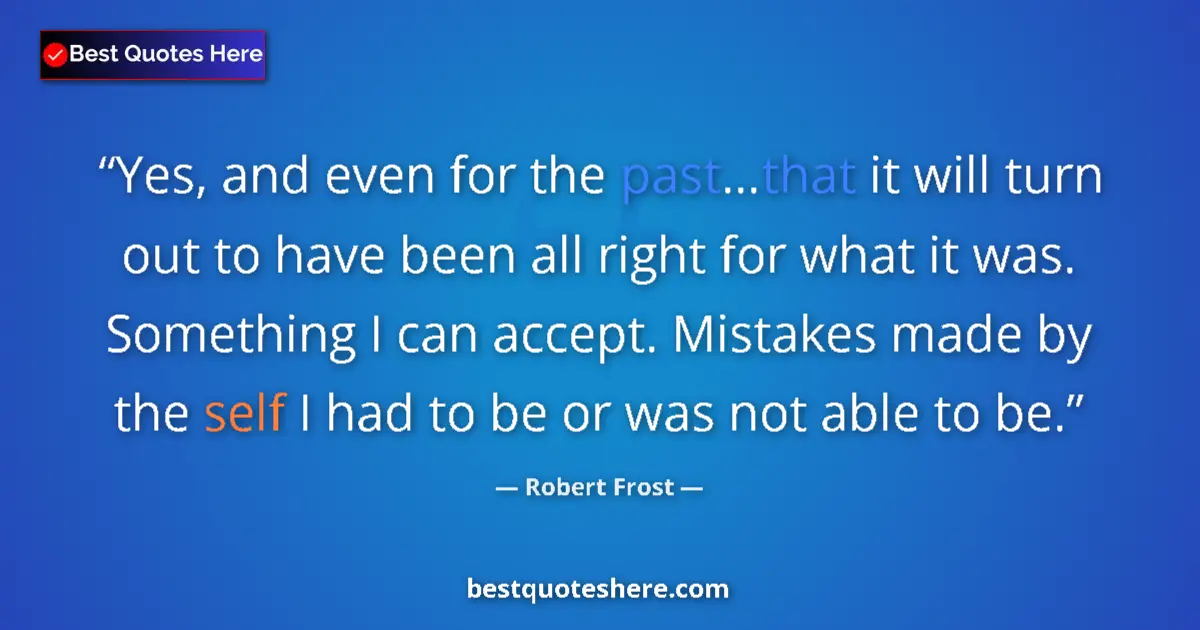 Best Quotes Here

“Yes, and even for the past...that it will turn out to have been all right for what it was. Something I can accept. Mistakes made by the self I had to be or was not able to be.”

— Robert Frost —

bestquoteshere.com